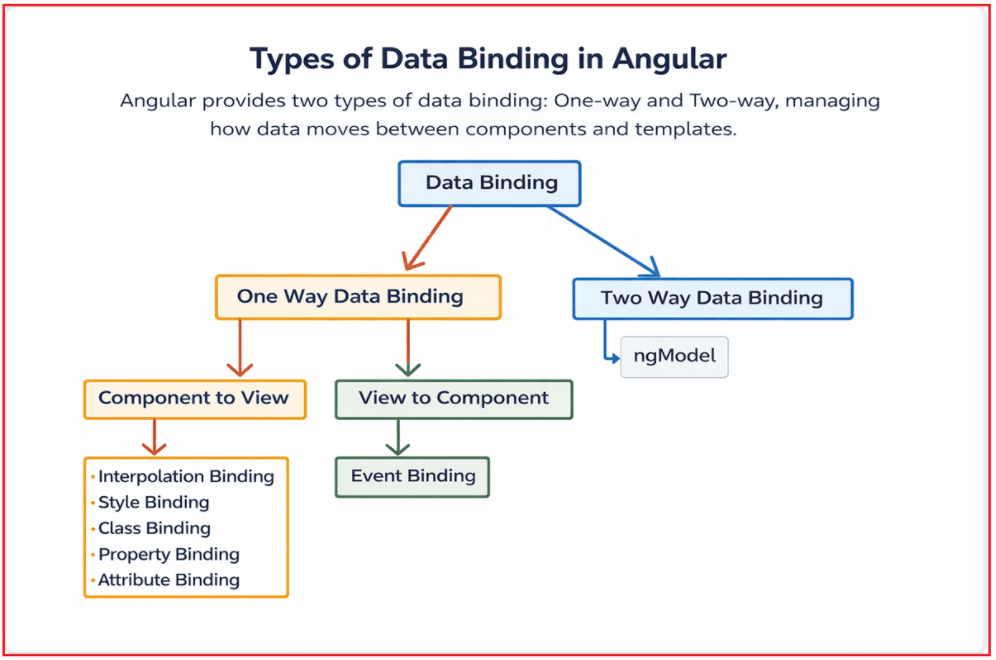 Types of Data Binding in Angular

Angular provides two types of data binding: One-way and Two-way, managing how data moves between components and templates.

Data Binding

One Way Data Binding

Two Way Data Binding

ngModel

Component to View

View to Component

• Interpolation Binding
• Style Binding
• Class Binding
• Property Binding
• Attribute Binding

Event Binding